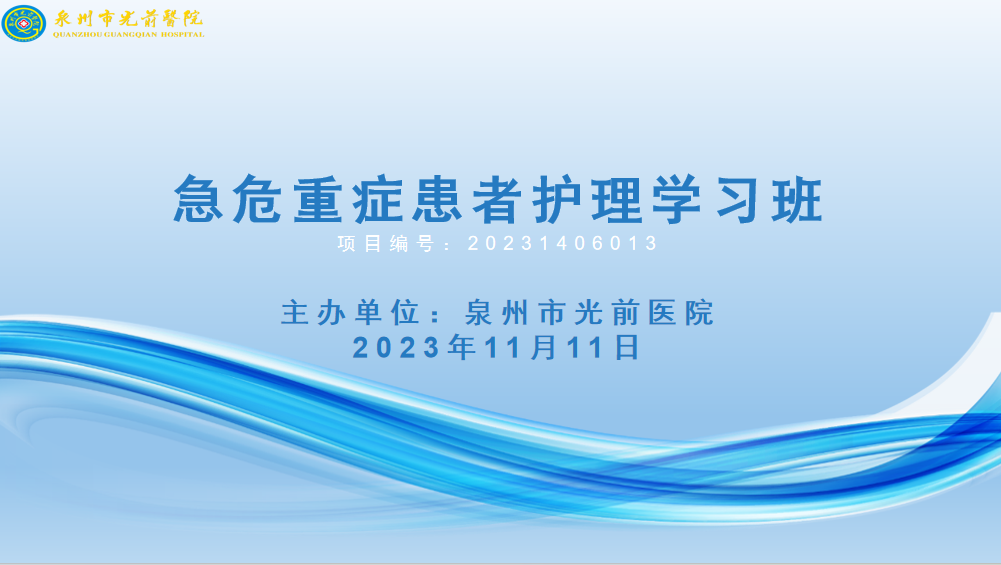 泉州市光前醫院
QUANZHOU GUANGQIAN HOSPITAL

急危重症患者护理学习班
项目编号：20231406013

主办单位：泉州市光前医院
2023年11月11日